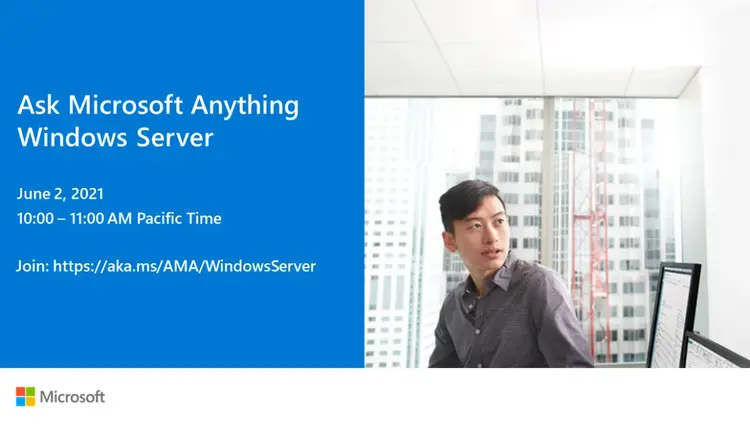 Ask Microsoft Anything
Windows Server

June 2, 2021
10:00 – 11:00 AM Pacific Time

Join: https://aka.ms/AMA/WindowsServer

Microsoft